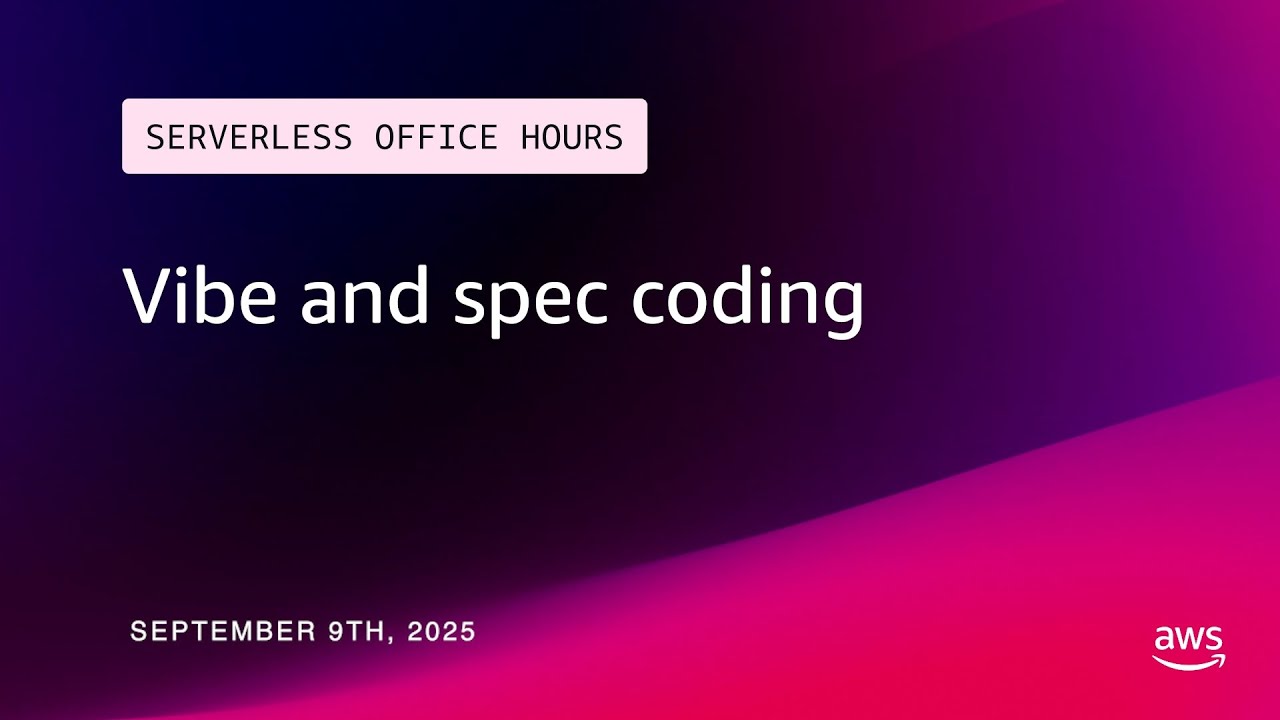 SERVERLESS OFFICE HOURS

Vibe and spec coding

SEPTEMBER 9TH, 2025

aws